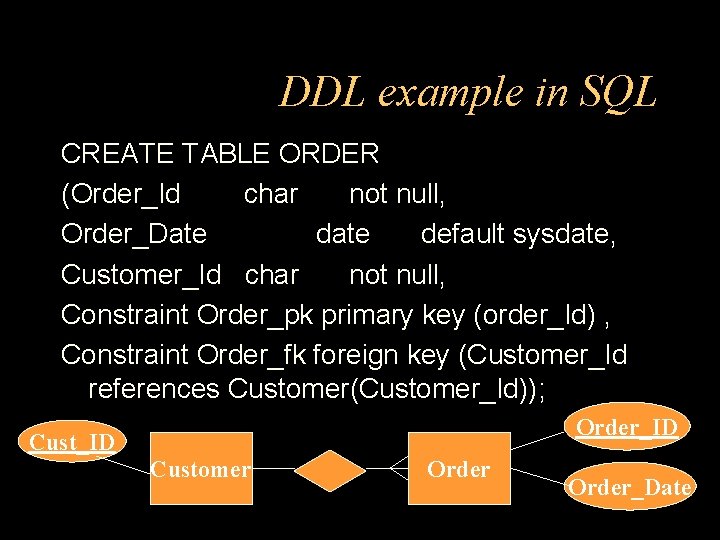 DDL example in SQL

CREATE TABLE ORDER
(Order_Id char not null,
Order_Date date default sysdate,
Customer_Id char not null,
Constraint Order_pk primary key (order_Id) ,
Constraint Order_fk foreign key (Customer_Id references Customer(Customer_Id));

Cust_ID
Customer
Order
Order_ID
Order_Date